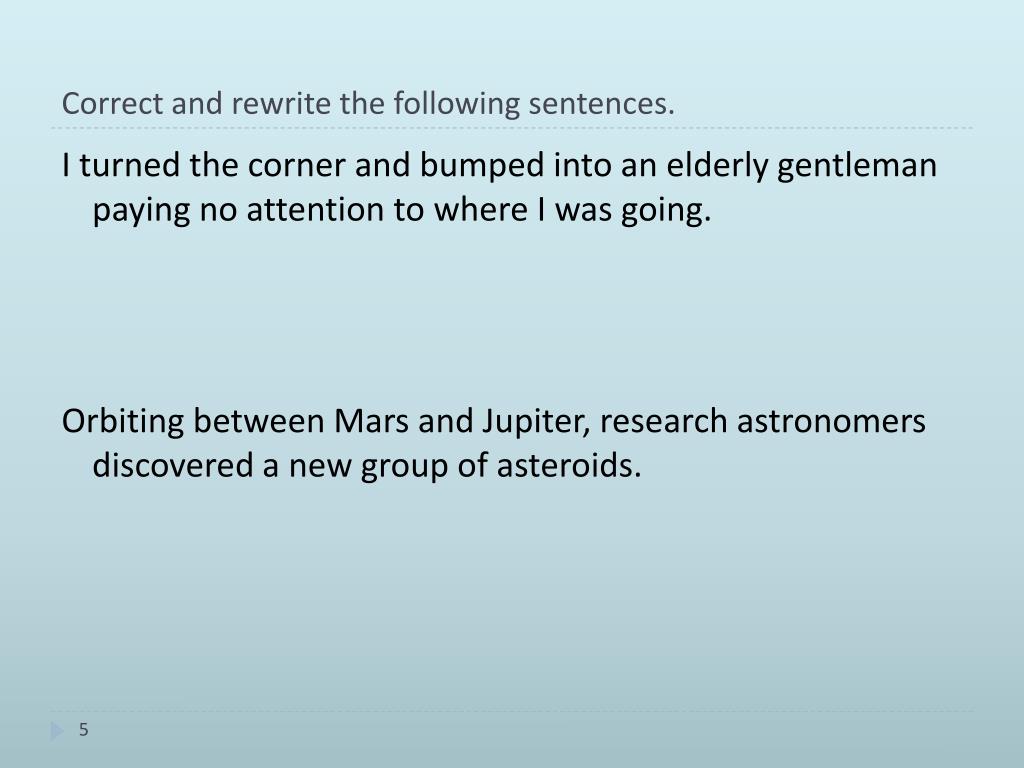 Correct and rewrite the following sentences.

I turned the corner and bumped into an elderly gentleman paying no attention to where I was going.

Orbiting between Mars and Jupiter, research astronomers discovered a new group of asteroids.

5